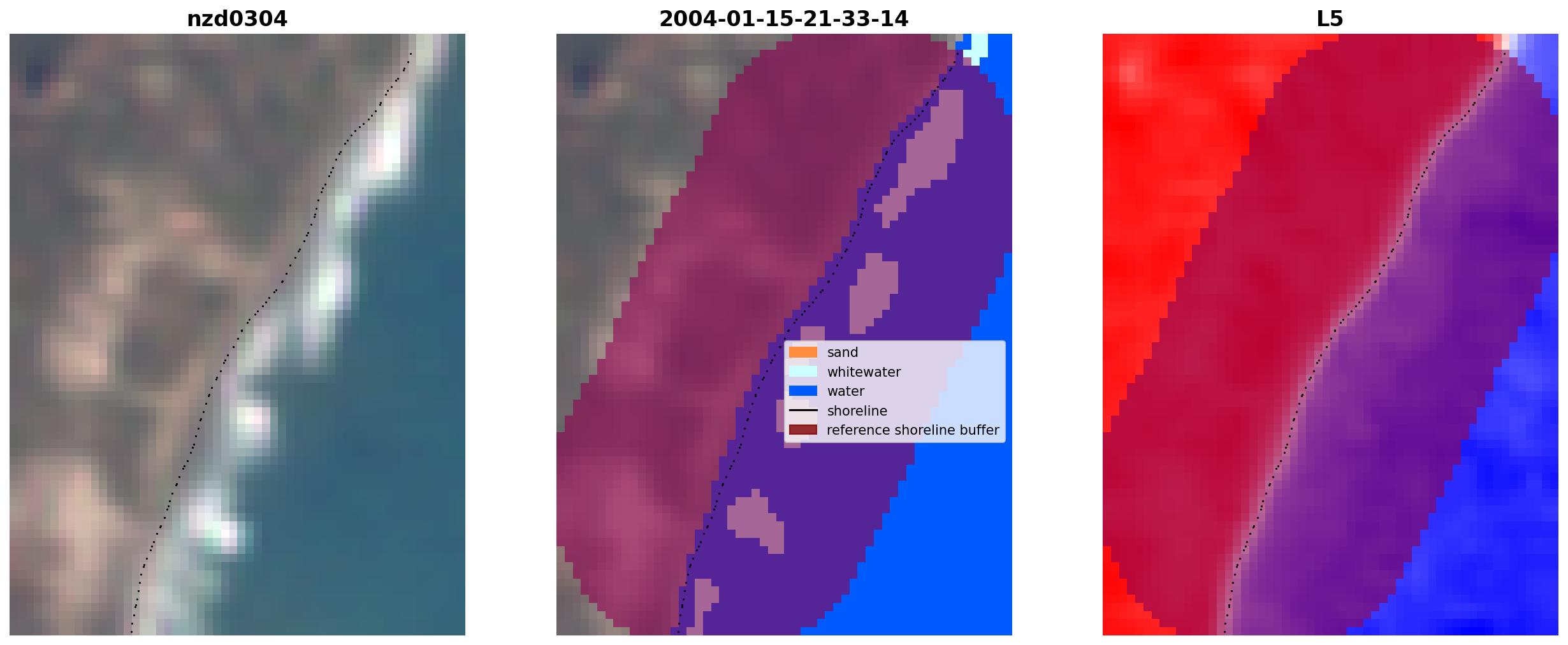 nzd0304

2004-01-15-21-33-14

sand
whitewater
water
shoreline
reference shoreline buffer

L5